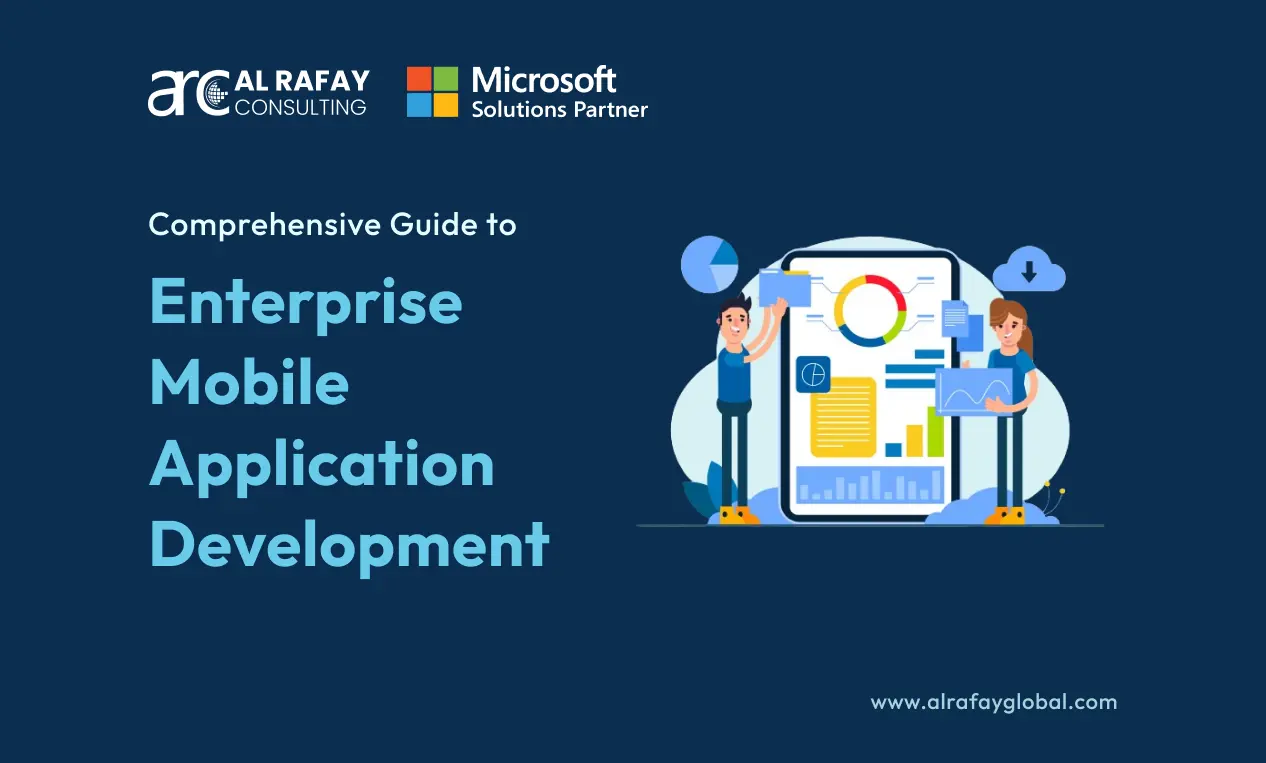 arc AL RAFAY CONSULTING

Microsoft Solutions Partner

Comprehensive Guide to

Enterprise Mobile Application Development

www.alrafayglobal.com